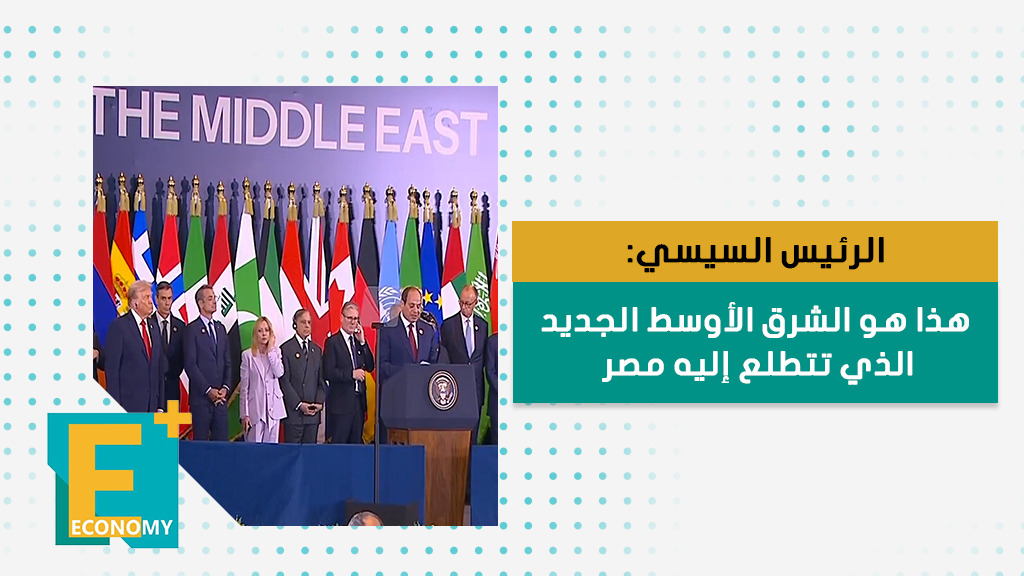 THE MIDDLE EAST

الرئيس السيسي:

هذا هو الشرق الأوسط الجديد الذي تتطلع إليه مصر

E+
ECONOMY